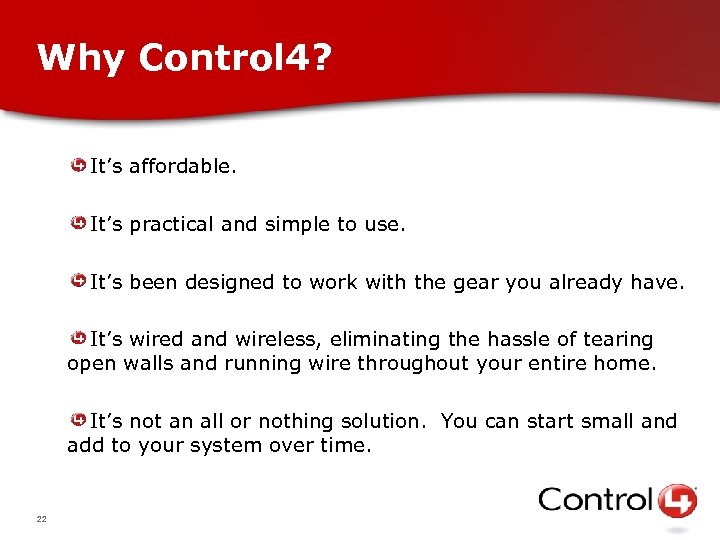 Why Control4?

It’s affordable.

It’s practical and simple to use.

It’s been designed to work with the gear you already have.

It’s wired and wireless, eliminating the hassle of tearing open walls and running wire throughout your entire home.

It’s not an all or nothing solution. You can start small and add to your system over time.

22

Control4